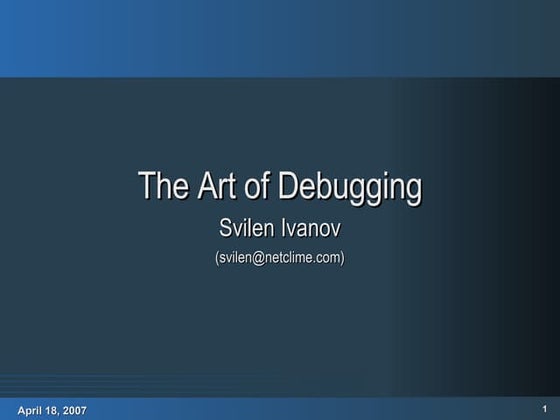 The Art of Debugging

Svilen Ivanov

(svilen@netclime.com)

April 18, 2007

1